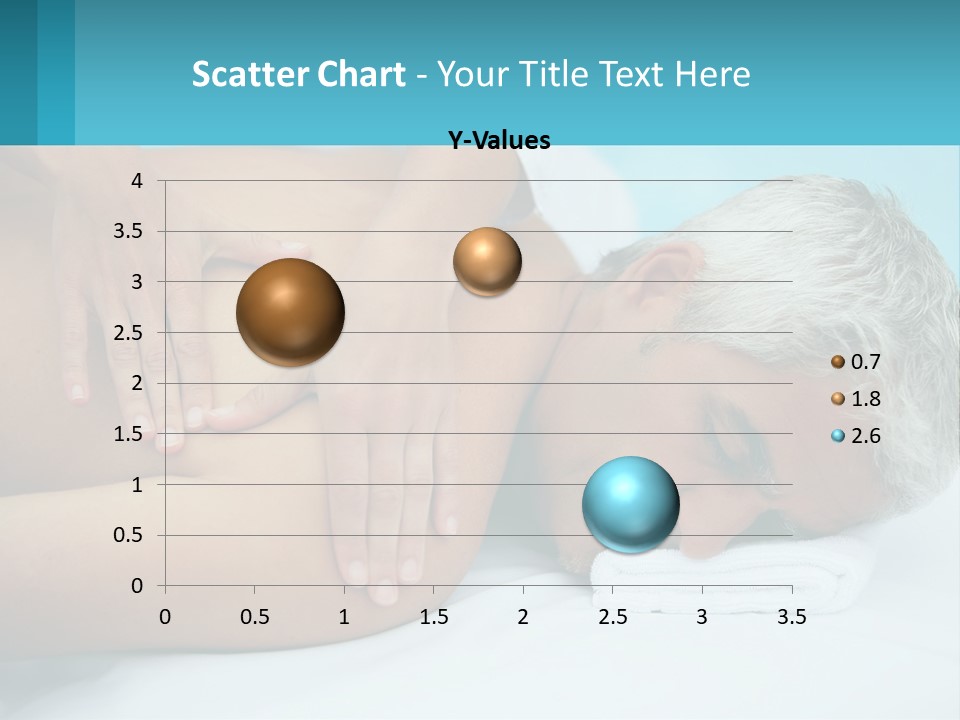 Scatter Chart - Your Title Text Here

Y-Values

4
3.5
3
2.5
2
1.5
1
0.5
0

0 0.5 1 1.5 2 2.5 3 3.5

0.7
1.8
2.6